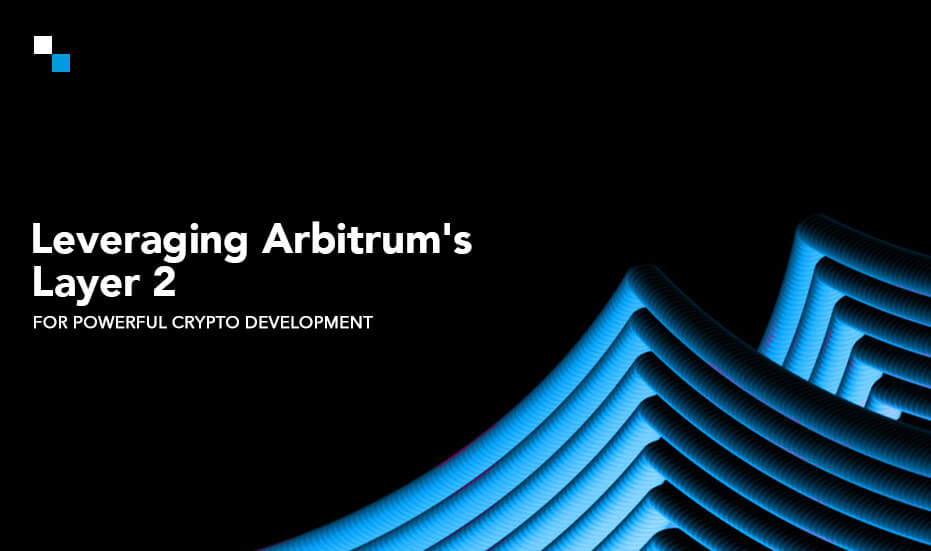 Leveraging Arbitrum's Layer 2

FOR POWERFUL CRYPTO DEVELOPMENT